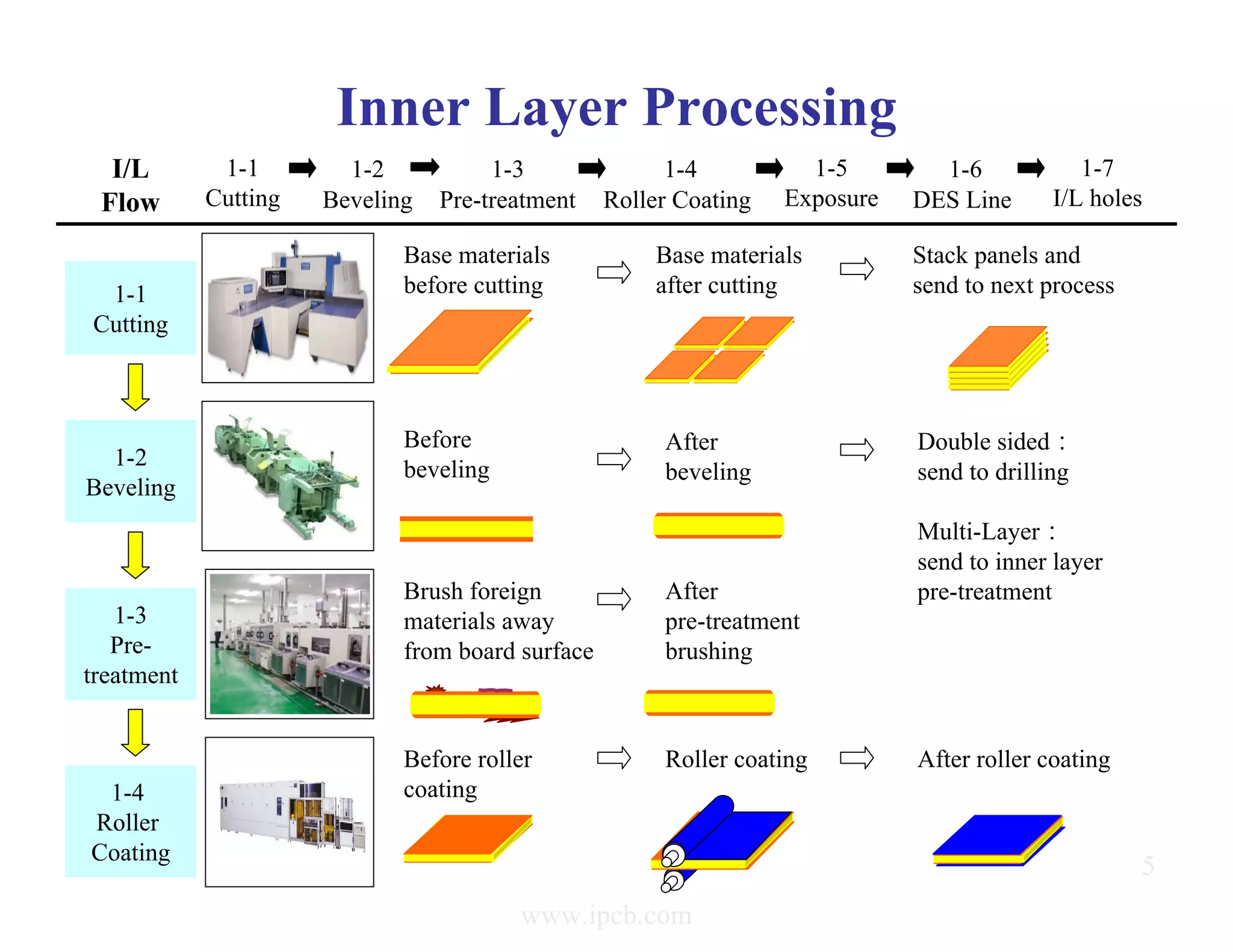 Inner Layer Processing

I/L Flow

1-1 Cutting ➡ 1-2 Beveling ➡ 1-3 Pre-treatment ➡ 1-4 Roller Coating ➡ 1-5 Exposure ➡ 1-6 DES Line ➡ 1-7 I/L holes

1-1 Cutting

Base materials before cutting ⇨ Base materials after cutting ⇨ Stack panels and send to next process

1-2 Beveling

Before beveling ⇨ After beveling ⇨ Double sided : send to drilling

Multi-Layer : send to inner layer pre-treatment

1-3 Pre-treatment

Brush foreign materials away from board surface ⇨ After pre-treatment brushing

1-4 Roller Coating

Before roller coating ⇨ Roller coating ⇨ After roller coating

5

www.ipcb.com